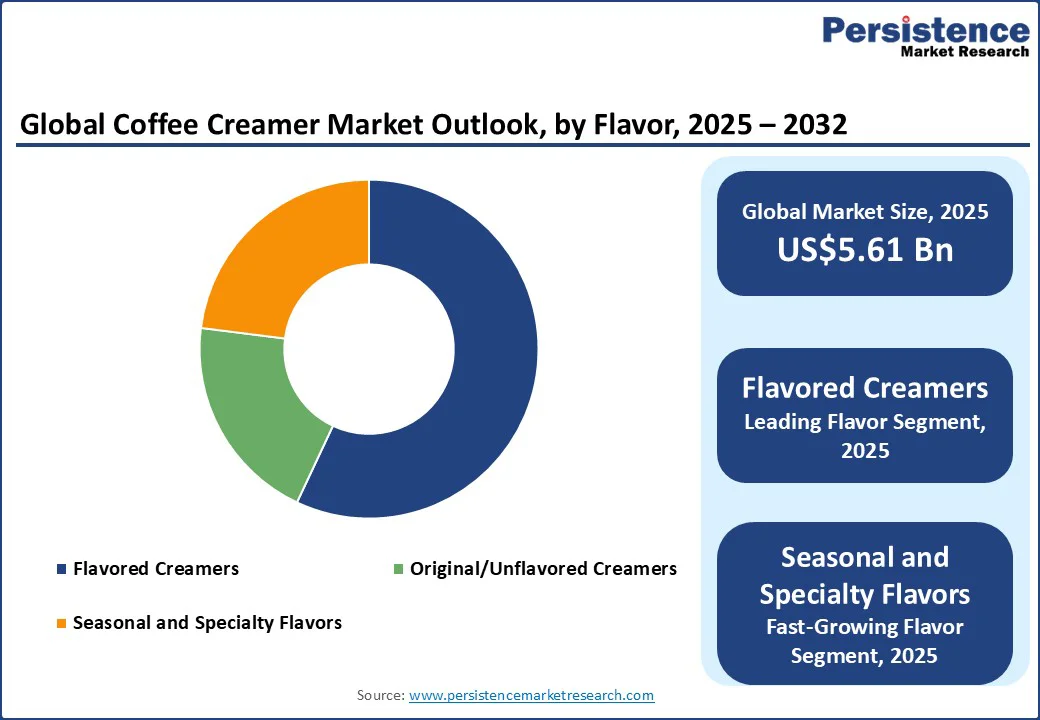 Persistence
Market Research

Global Coffee Creamer Market Outlook, by Flavor, 2025 – 2032

Flavored Creamers
Original/Unflavored Creamers
Seasonal and Specialty Flavors

Global Market Size, 2025
US$5.61 Bn

Flavored Creamers
Leading Flavor Segment, 2025

Seasonal and Specialty Flavors
Fast-Growing Flavor Segment, 2025

Source: www.persistencemarketresearch.com